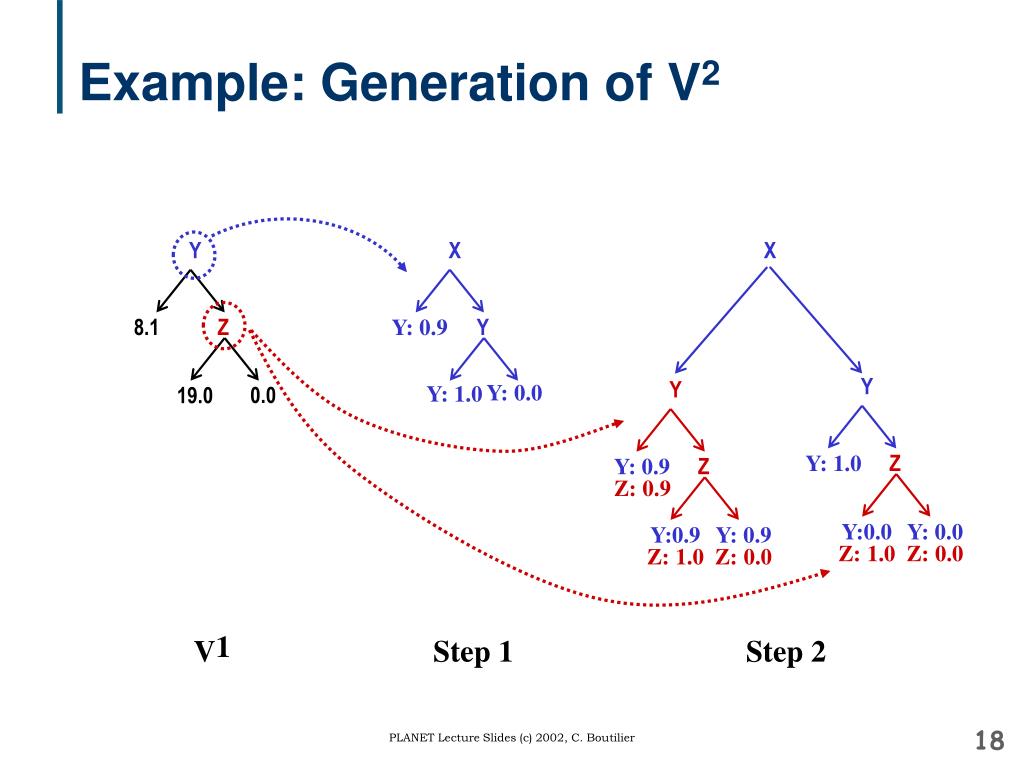 Example: Generation of $V^2$

Y

8.1

Z

19.0

0.0

X

Y: 0.9

Y

Y: 1.0

Y: 0.0

X

Y

Y

Y: 0.9
Z: 0.9

Z

Y: 1.0

Z

Y:0.9
Z: 1.0

Y: 0.9
Z: 0.0

Y:0.0
Z: 1.0

Y: 0.0
Z: 0.0

$V^1$

Step 1

Step 2

PLANET Lecture Slides (c) 2002, C. Boutilier

18